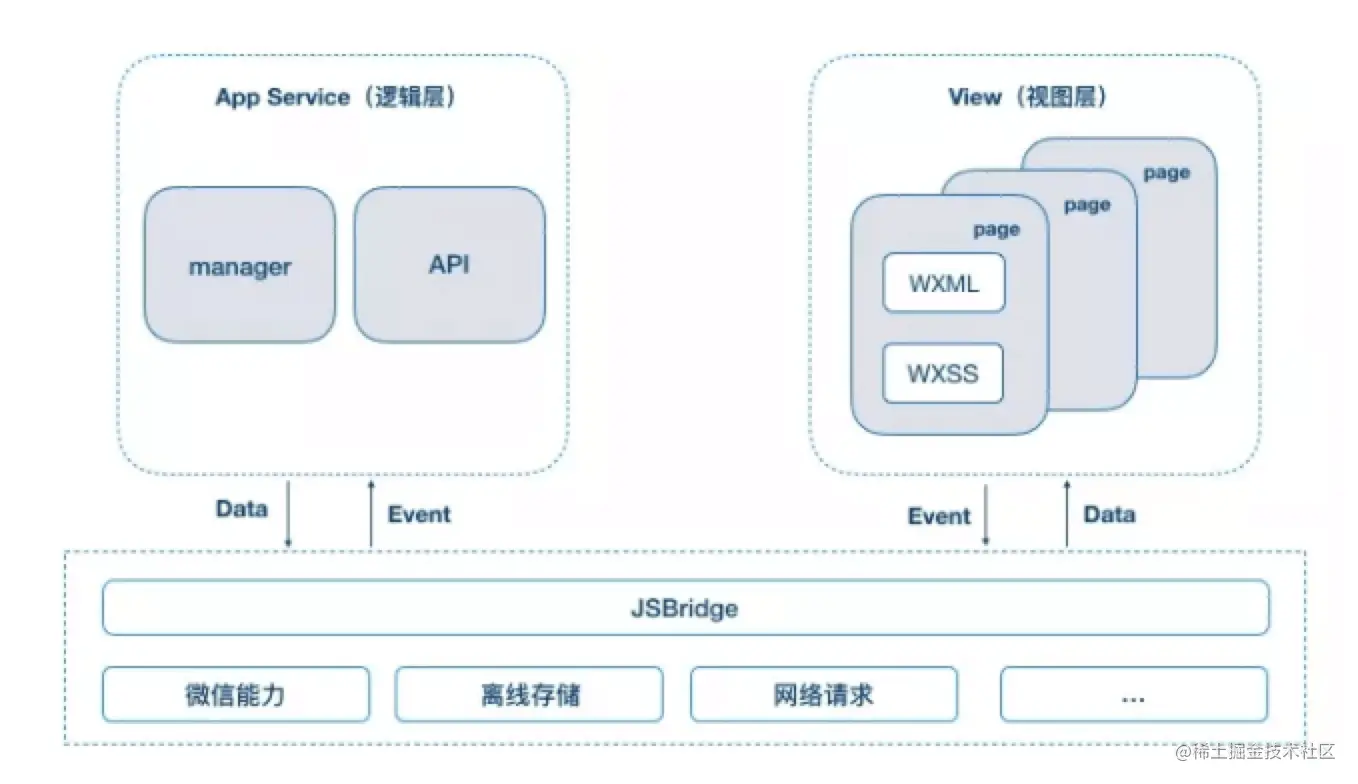 App Service（逻辑层）

manager

API

View（视图层）

page

page

page

WXML

WXSS

Data

Event

Event

Data

JSBridge

微信能力

离线存储

网络请求

...

@稀土掘金技术社区